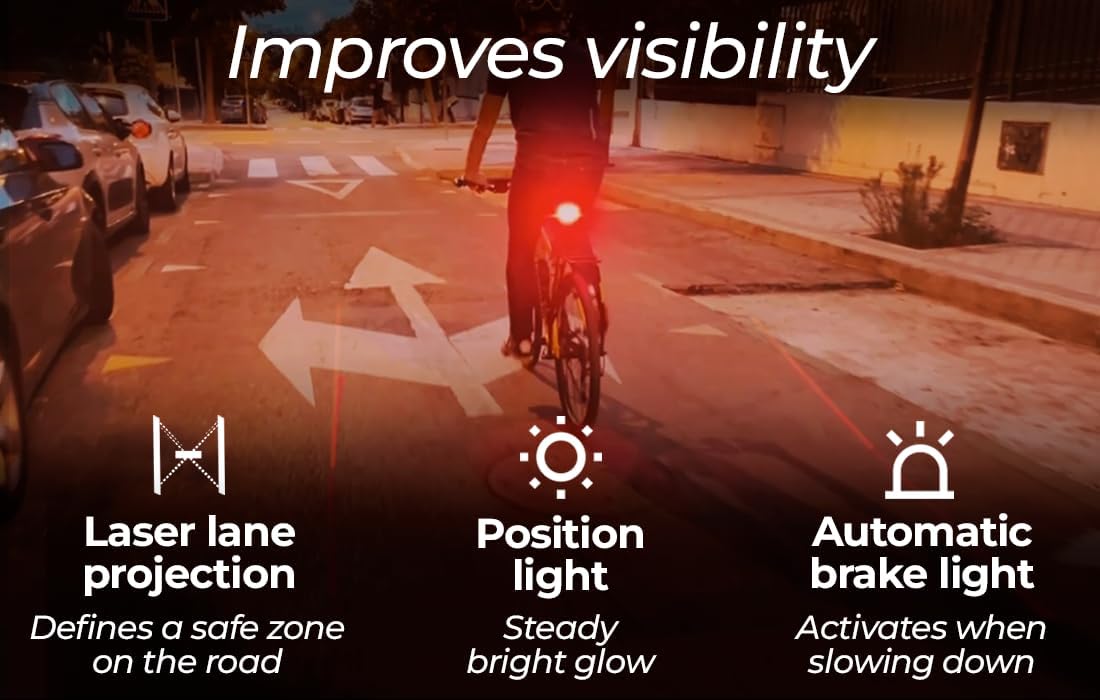 Improves visibility

Laser lane projection
Defines a safe zone on the road

Position light
Steady bright glow

Automatic brake light
Activates when slowing down